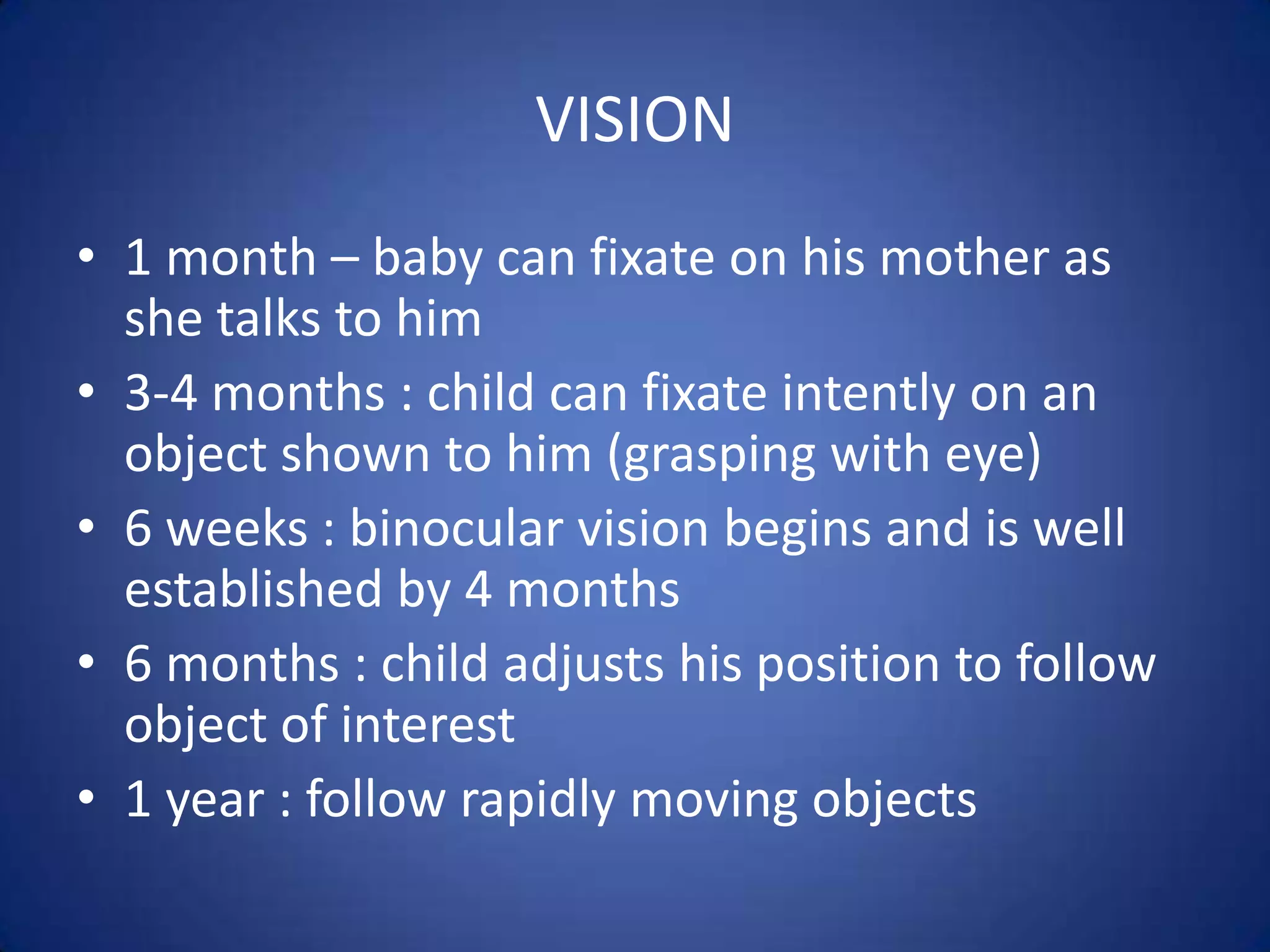 VISION

• 1 month – baby can fixate on his mother as she talks to him
• 3-4 months : child can fixate intently on an object shown to him (grasping with eye)
• 6 weeks : binocular vision begins and is well established by 4 months
• 6 months : child adjusts his position to follow object of interest
• 1 year : follow rapidly moving objects